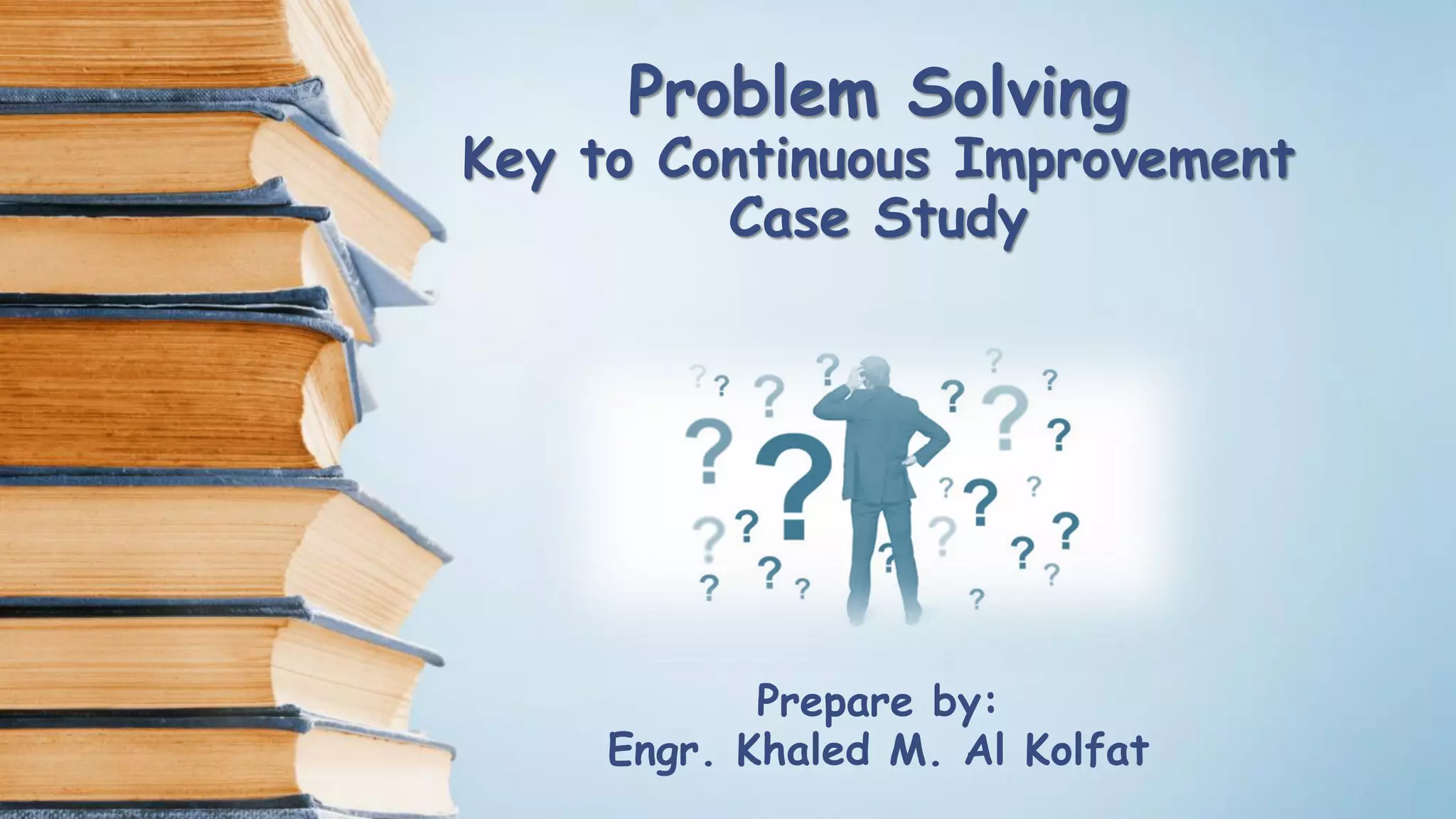 Problem Solving
Key to Continuous Improvement
Case Study

Prepare by:
Engr. Khaled M. Al Kolfat